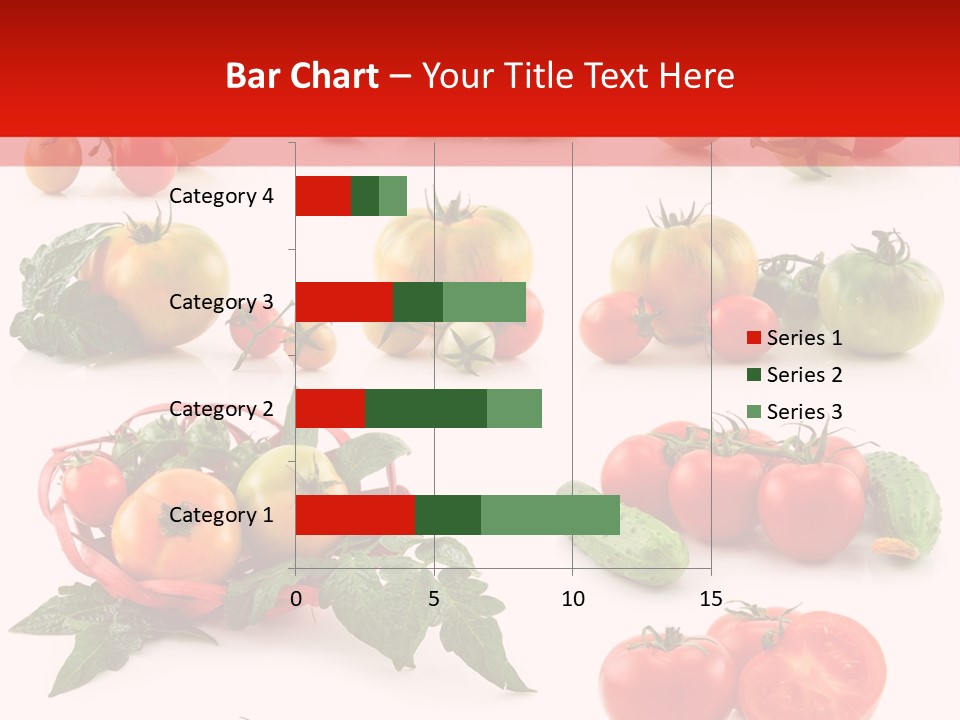 Bar Chart – Your Title Text Here

Category 4
Category 3
Category 2
Category 1

0
5
10
15

Series 1
Series 2
Series 3